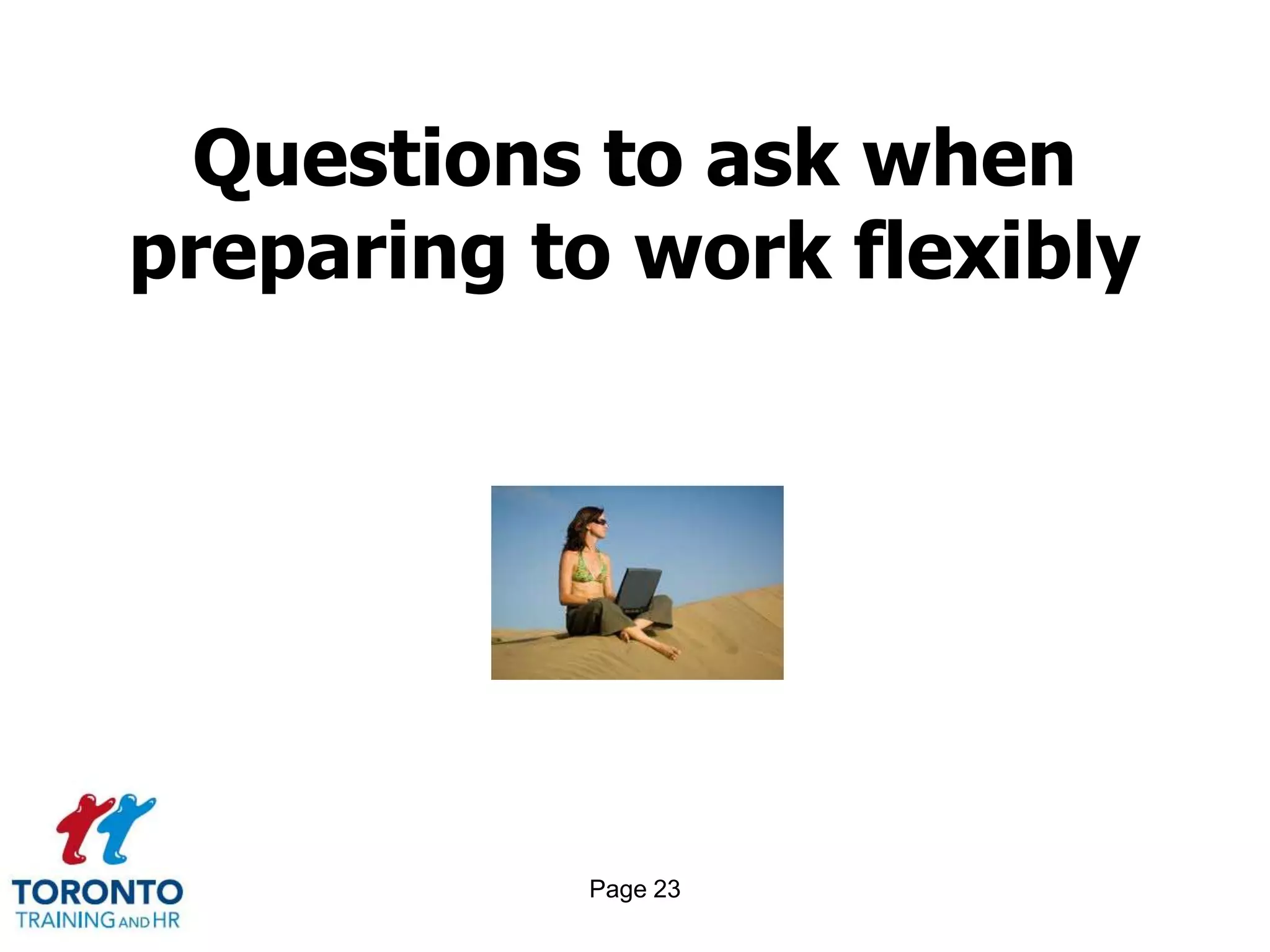 Questions to ask when preparing to work flexibly

TORONTO
TRAINING AND HR

Page 23